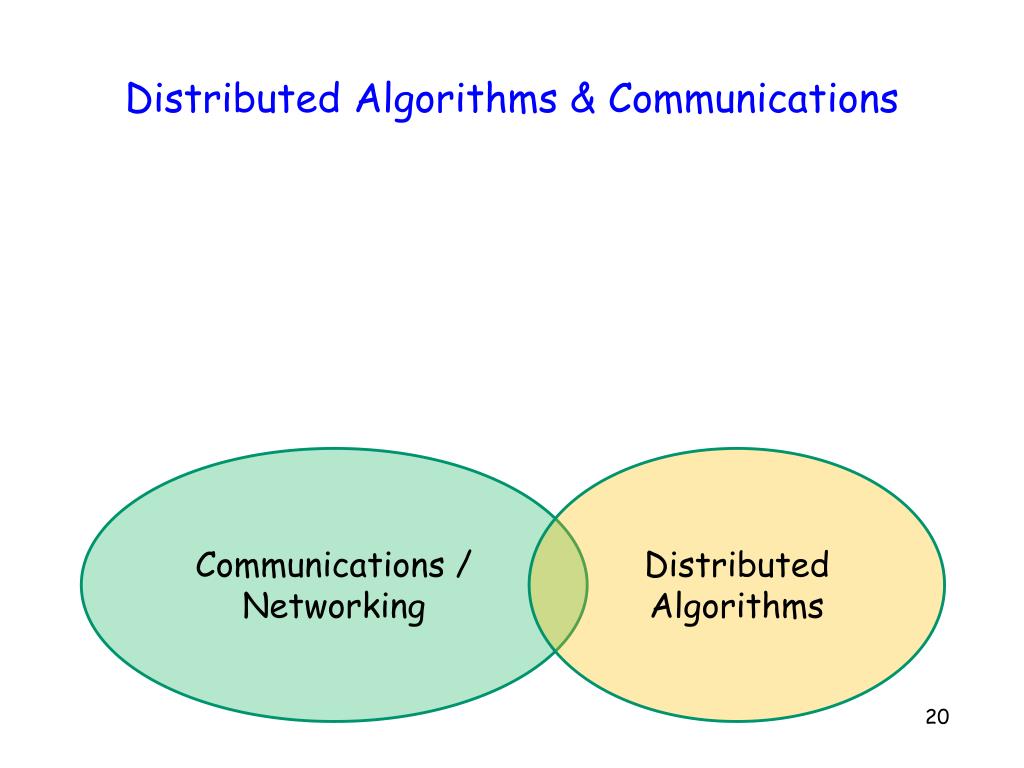 Distributed Algorithms & Communications

Communications / Networking

Distributed Algorithms

20